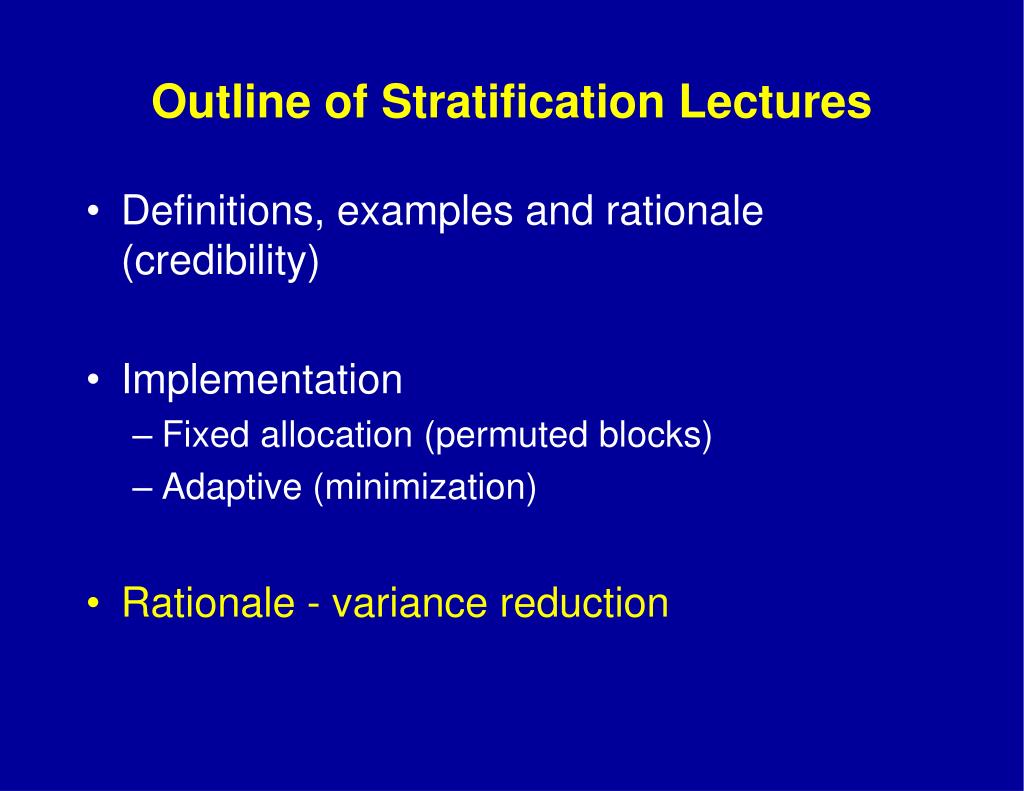 Outline of Stratification Lectures

• Definitions, examples and rationale (credibility)

• Implementation
– Fixed allocation (permuted blocks)
– Adaptive (minimization)

• Rationale - variance reduction